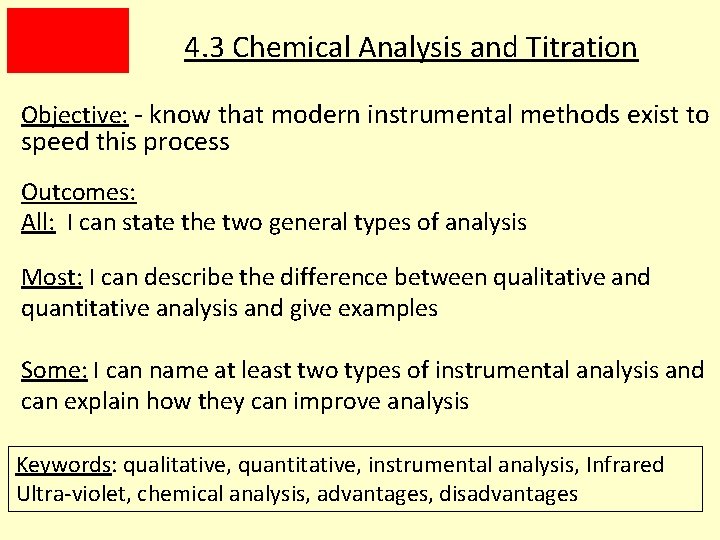 4.3 Chemical Analysis and Titration

Objective: - know that modern instrumental methods exist to speed this process

Outcomes:
All: I can state the two general types of analysis

Most: I can describe the difference between qualitative and quantitative analysis and give examples

Some: I can name at least two types of instrumental analysis and can explain how they can improve analysis

Keywords: qualitative, quantitative, instrumental analysis, Infrared Ultra-violet, chemical analysis, advantages, disadvantages